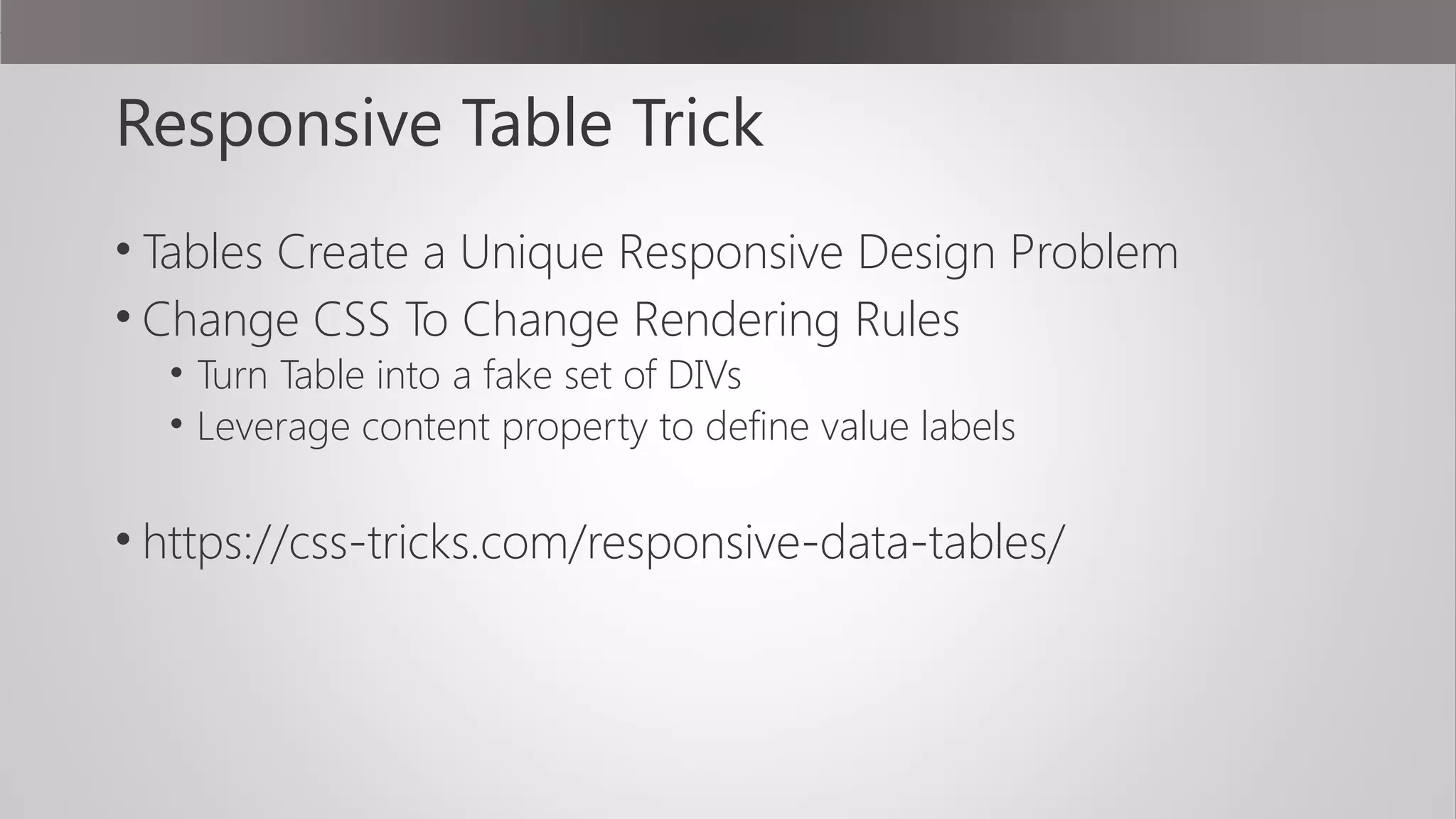 Responsive Table Trick

• Tables Create a Unique Responsive Design Problem
• Change CSS To Change Rendering Rules
  • Turn Table into a fake set of DIVs
  • Leverage content property to define value labels

• https://css-tricks.com/responsive-data-tables/